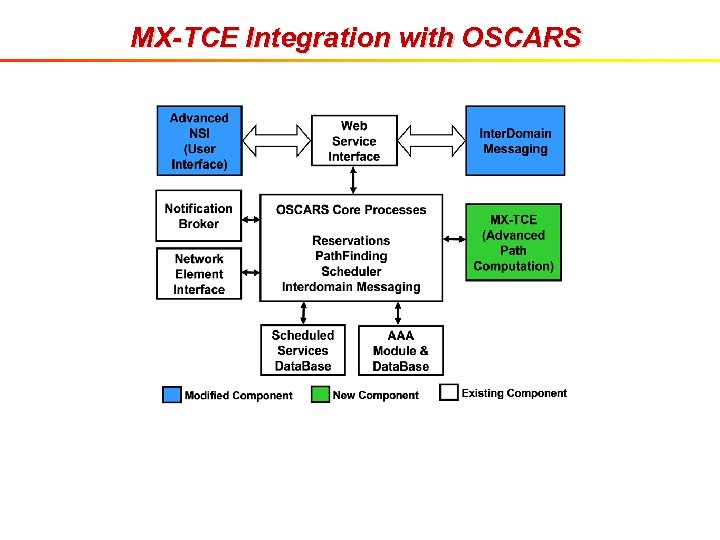 MX-TCE Integration with OSCARS

Advanced NSI (User Interface)

Web Service Interface

InterDomain Messaging

Notification Broker

Network Element Interface

OSCARS Core Processes

Reservations
PathFinding
Scheduler
Interdomain Messaging

MX-TCE (Advanced Path Computation)

Scheduled Services DataBase

AAA Module & DataBase

Modified Component

New Component

Existing Component